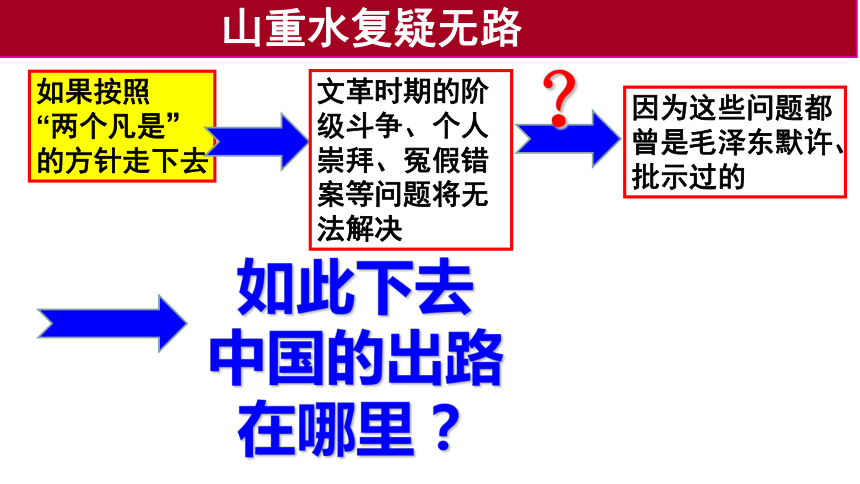 山重水复疑无路

如果按照“两个凡是”的方针走下去

文革时期的阶级斗争、个人崇拜、冤假错案等问题将无法解决

?

因为这些问题都曾是毛泽东默许、批示过的

如此下去
中国的出路
在哪里？